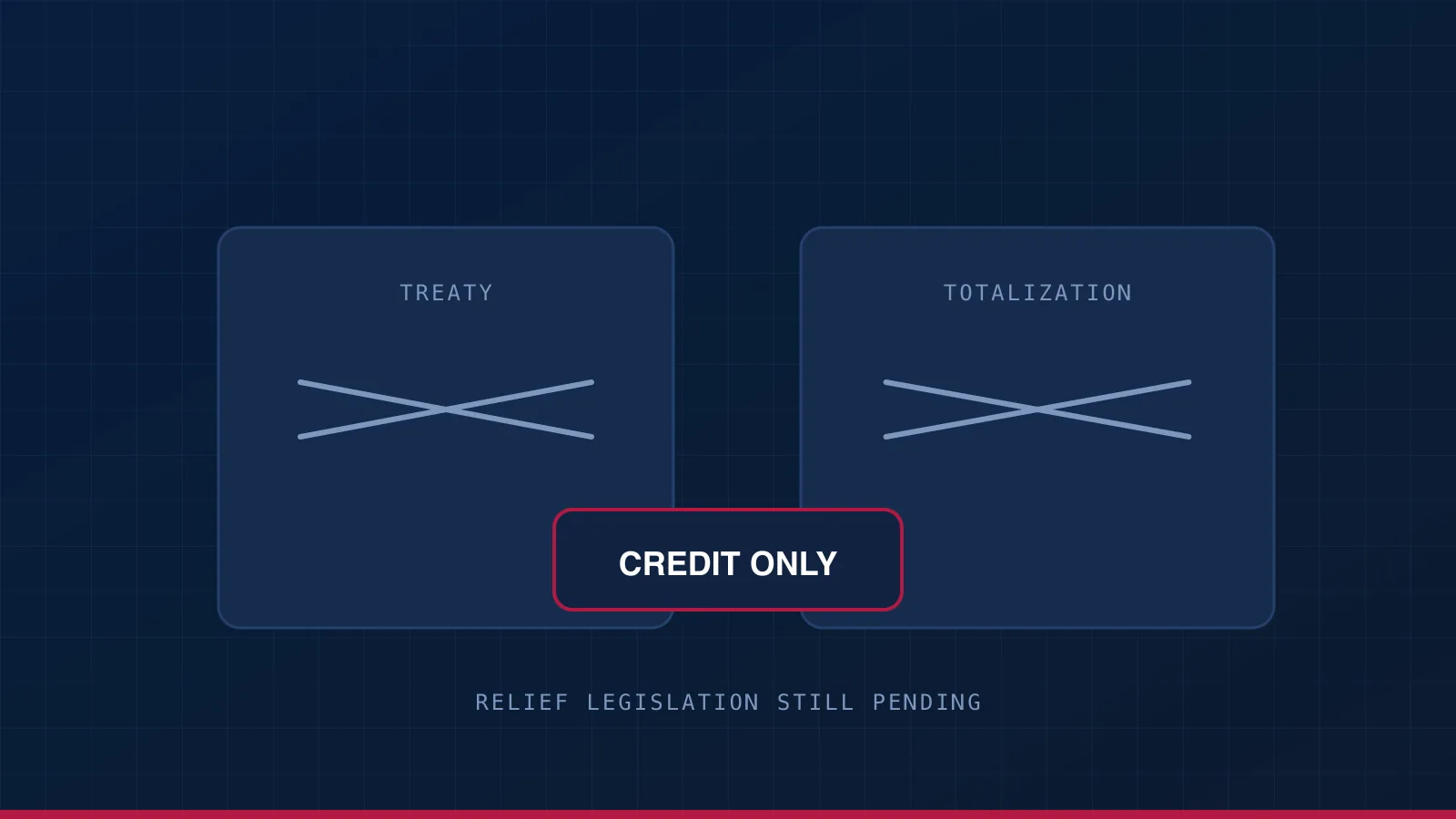 TREATY

TOTALIZATION

CREDIT ONLY

RELIEF LEGISLATION STILL PENDING